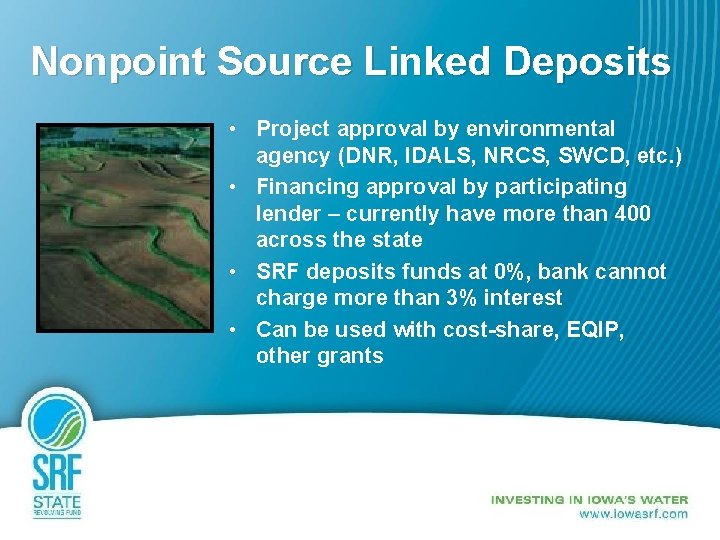 Nonpoint Source Linked Deposits

• Project approval by environmental agency (DNR, IDALS, NRCS, SWCD, etc.)
• Financing approval by participating lender – currently have more than 400 across the state
• SRF deposits funds at 0%, bank cannot charge more than 3% interest
• Can be used with cost-share, EQIP, other grants

SRF
STATE
REVOLVING FUND

INVESTING IN IOWA'S WATER
www.iowasrf.com